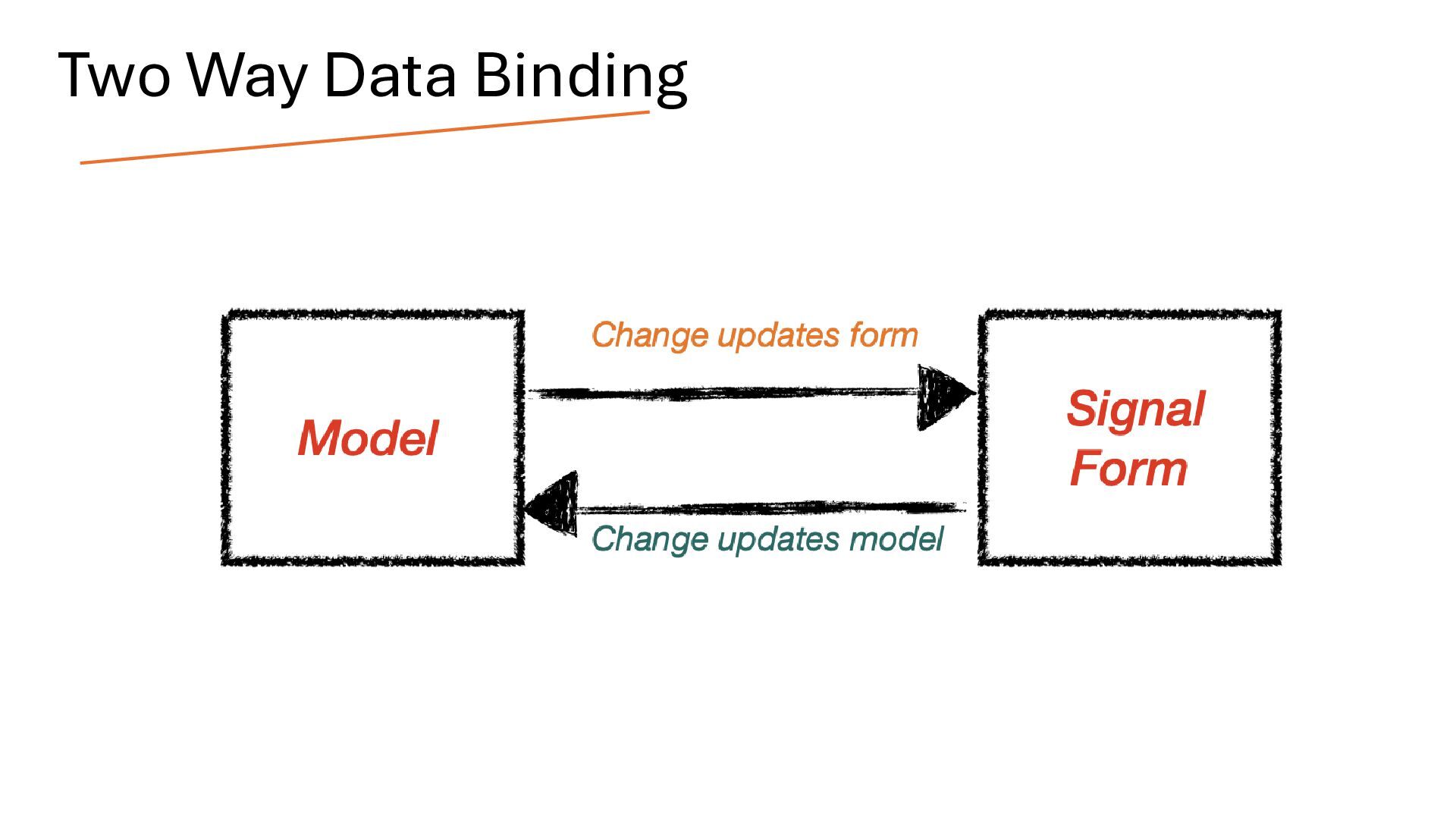 Two Way Data Binding

Model

Change updates form

Change updates model

Signal Form